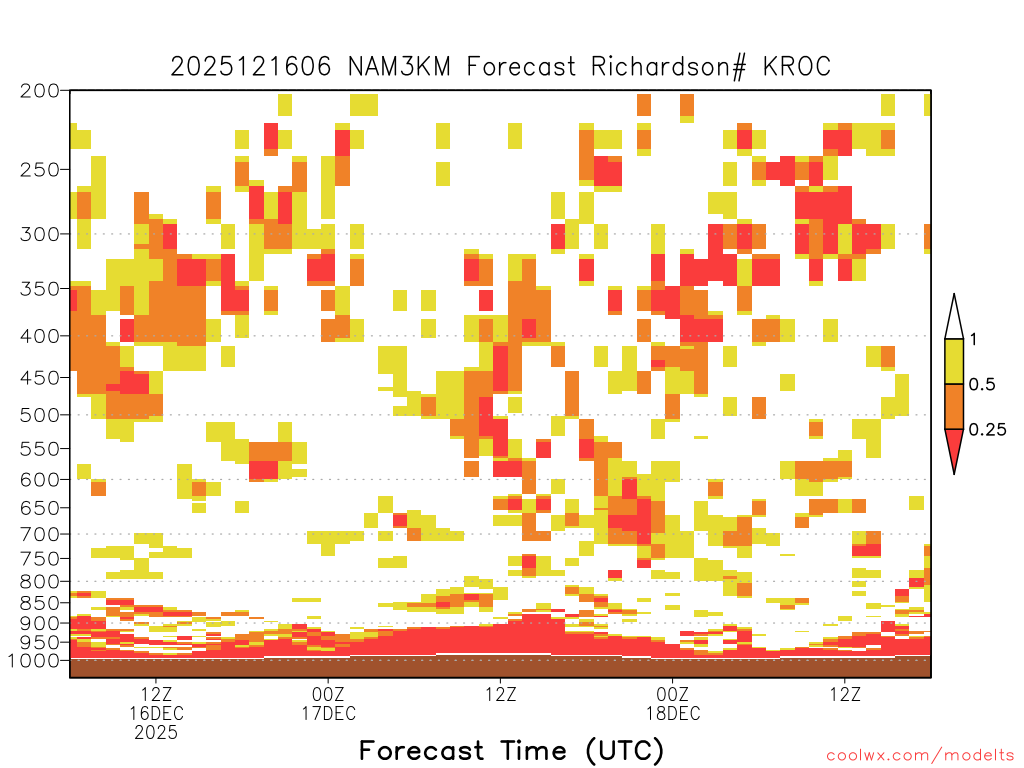 2025121606 NAM3KM Forecast Richardson# KROC

200
250
300
350
400
450
500
550
600
650
700
750
800
850
900
950
1000

1
0.5
0.25

12Z
16DEC
2025
00Z
17DEC
12Z
00Z
18DEC
12Z

Forecast Time (UTC)

coolwx.com/modelts